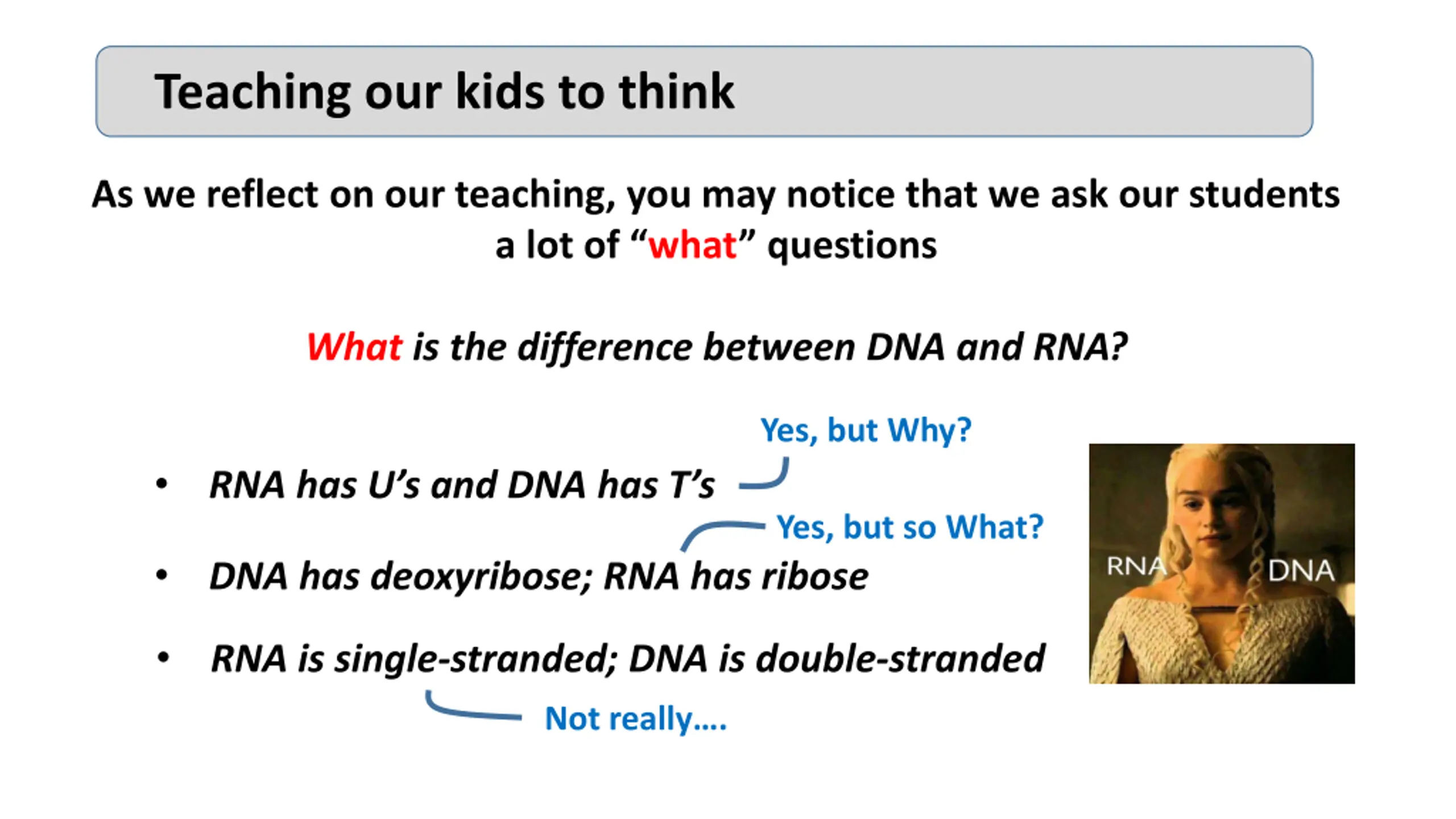 Teaching our kids to think

As we reflect on our teaching, you may notice that we ask our students a lot of “what” questions

What is the difference between DNA and RNA?

Yes, but Why?

• RNA has U’s and DNA has T’s

Yes, but so What?

• DNA has deoxyribose; RNA has ribose

• RNA is single-stranded; DNA is double-stranded

Not really….

RNA DNA